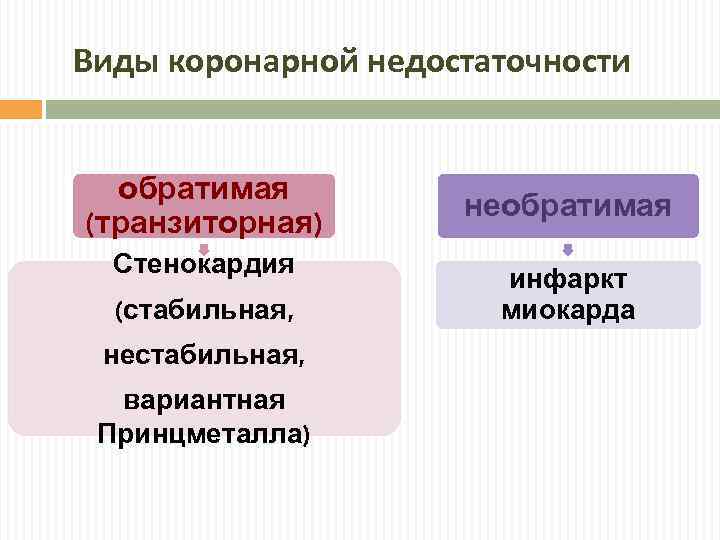 Виды коронарной недостаточности

обратимая (транзиторная)

Стенокардия (стабильная, нестабильная, вариантная Принцметалла)

необратимая

инфаркт миокарда